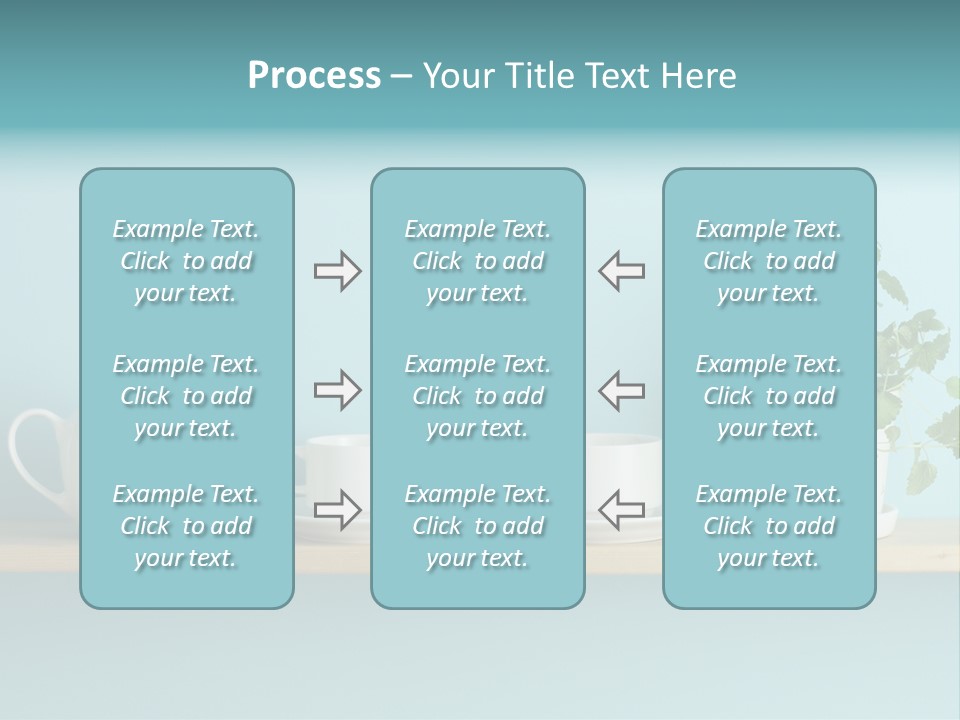 Process – Your Title Text Here

Example Text. Click to add your text.

Example Text. Click to add your text.

Example Text. Click to add your text.

Example Text. Click to add your text.

Example Text. Click to add your text.

Example Text. Click to add your text.

Example Text. Click to add your text.

Example Text. Click to add your text.

Example Text. Click to add your text.